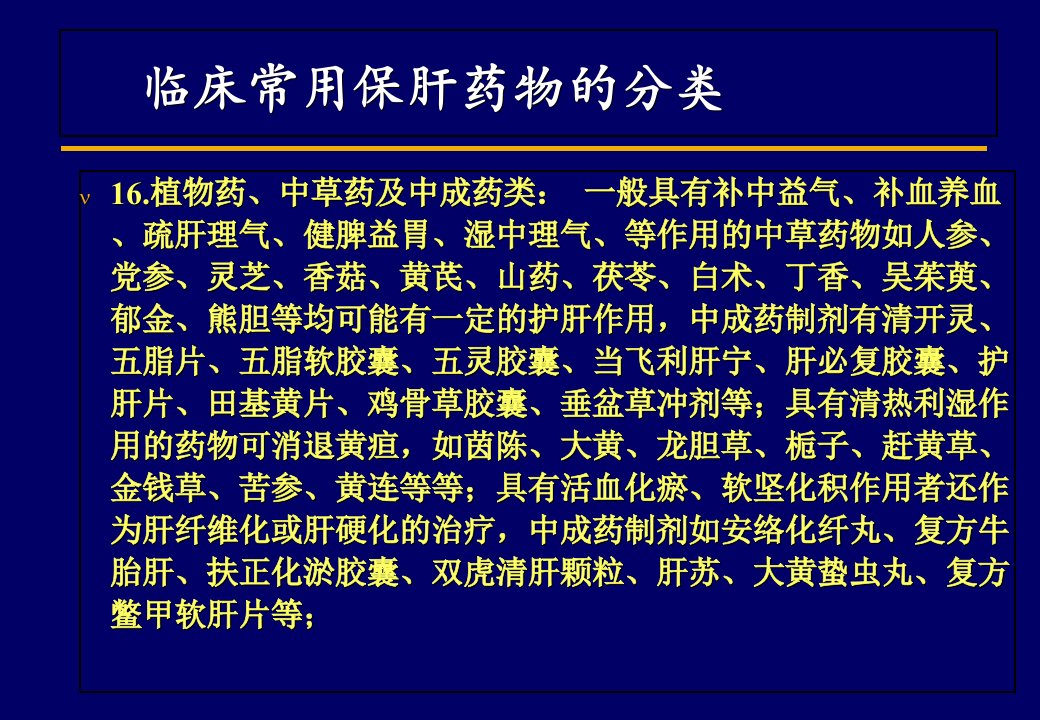 临床常用保肝药物的分类

v 16.植物药、中草药及中成药类： 一般具有补中益气、补血养血、疏肝理气、健脾益胃、湿中理气、等作用的中草药物如人参、党参、灵芝、香菇、黄芪、山药、茯苓、白术、丁香、吴茱萸、郁金、熊胆等均可能有一定的护肝作用，中成药制剂有清开灵、五脂片、五脂软胶囊、五灵胶囊、当飞利肝宁、肝必复胶囊、护肝片、田基黄片、鸡骨草胶囊、垂盆草冲剂等；具有清热利湿作用的药物可消退黄疸，如茵陈、大黄、龙胆草、栀子、赶黄草、金钱草、苦参、黄连等等；具有活血化瘀、软坚化积作用者还作为肝纤维化或肝硬化的治疗，中成药制剂如安络化纤丸、复方牛胎肝、扶正化淤胶囊、双虎清肝颗粒、肝苏、大黄蛰虫丸、复方鳖甲软肝片等；